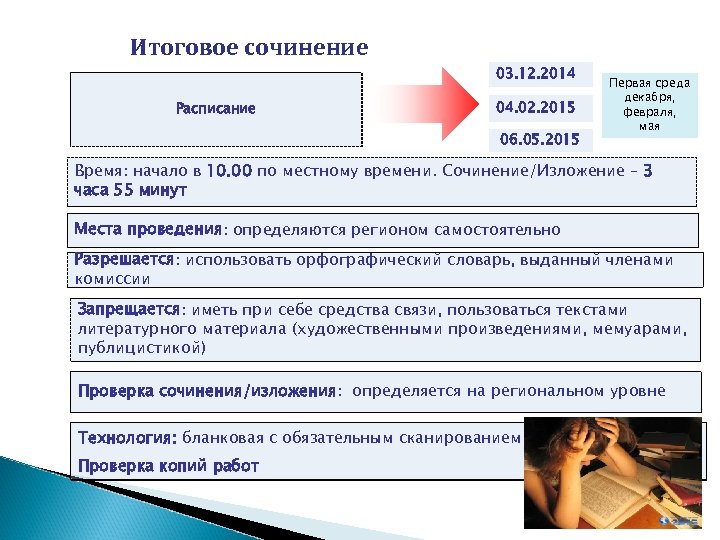 Итоговое сочинение

Расписание

03.12.2014

04.02.2015

06.05.2015

Первая среда декабря, февраля, мая

Время: начало в 10.00 по местному времени. Сочинение/Изложение – 3 часа 55 минут

Места проведения: определяются регионом самостоятельно

Разрешается: использовать орфографический словарь, выданный членами комиссии

Запрещается: иметь при себе средства связи, пользоваться текстами литературного материала (художественными произведениями, мемуарами, публицистикой)

Проверка сочинения/изложения: определяется на региональном уровне

Технология: бланковая с обязательным сканированием

Проверка копий работ